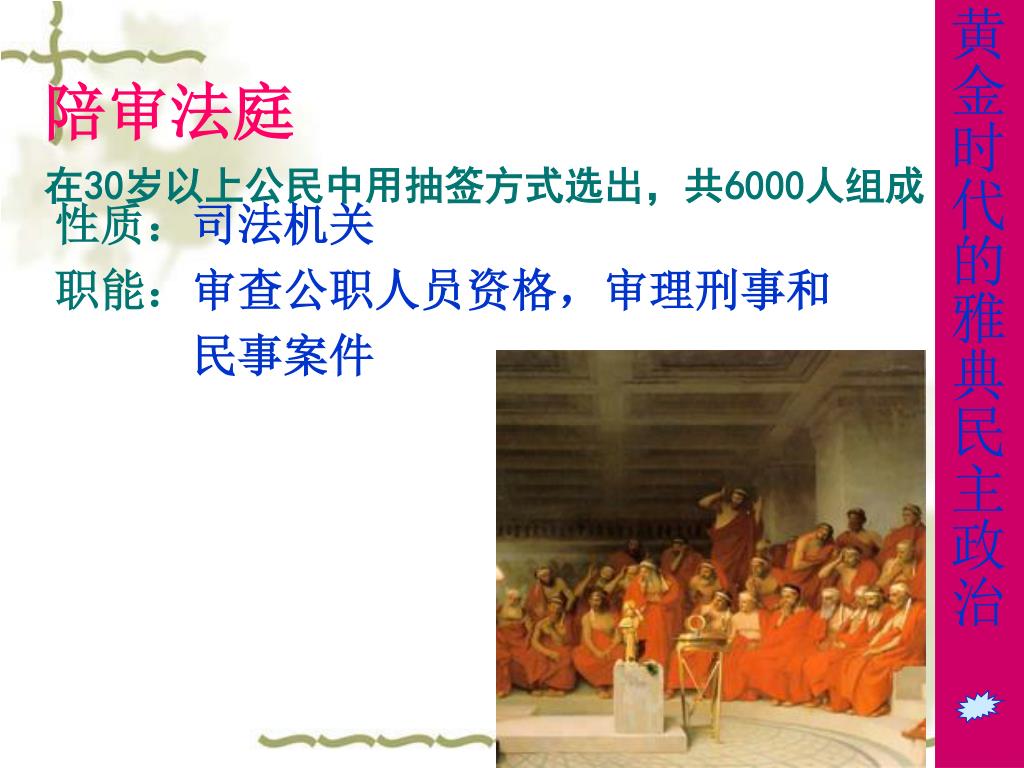 陪审法庭

在30岁以上公民中用抽签方式选出，共6000人组成

性质：司法机关

职能：审查公职人员资格，审理刑事和民事案件

黄金时代的雅典民主政治